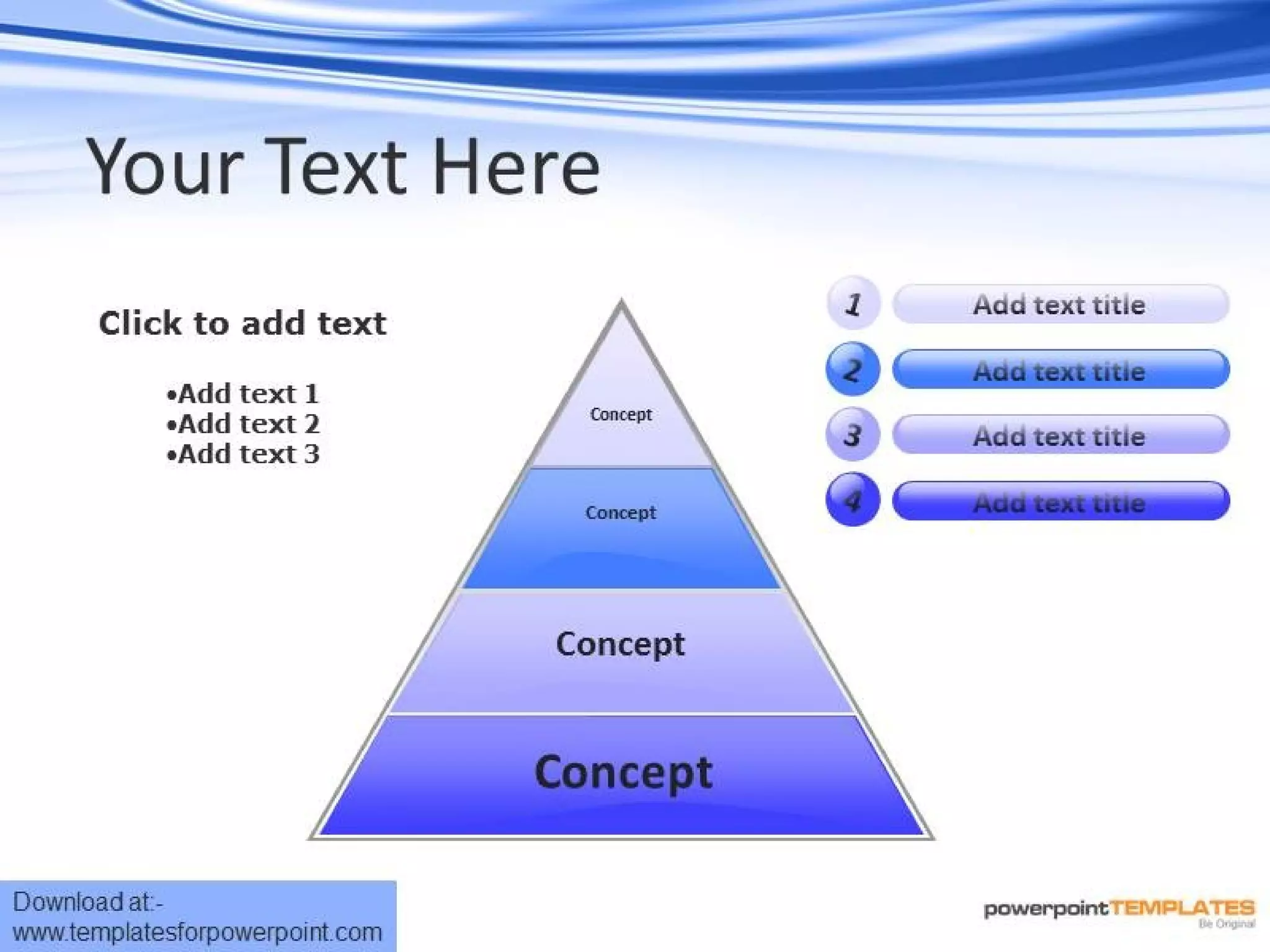 Your Text Here

Click to add text

•Add text 1
•Add text 2
•Add text 3

Concept

Concept

Concept

Concept

1 Add text title

2 Add text title

3 Add text title

4 Add text title

Download at:-
www.templatesforpowerpoint.com

powerpointTEMPLATES
Be Original